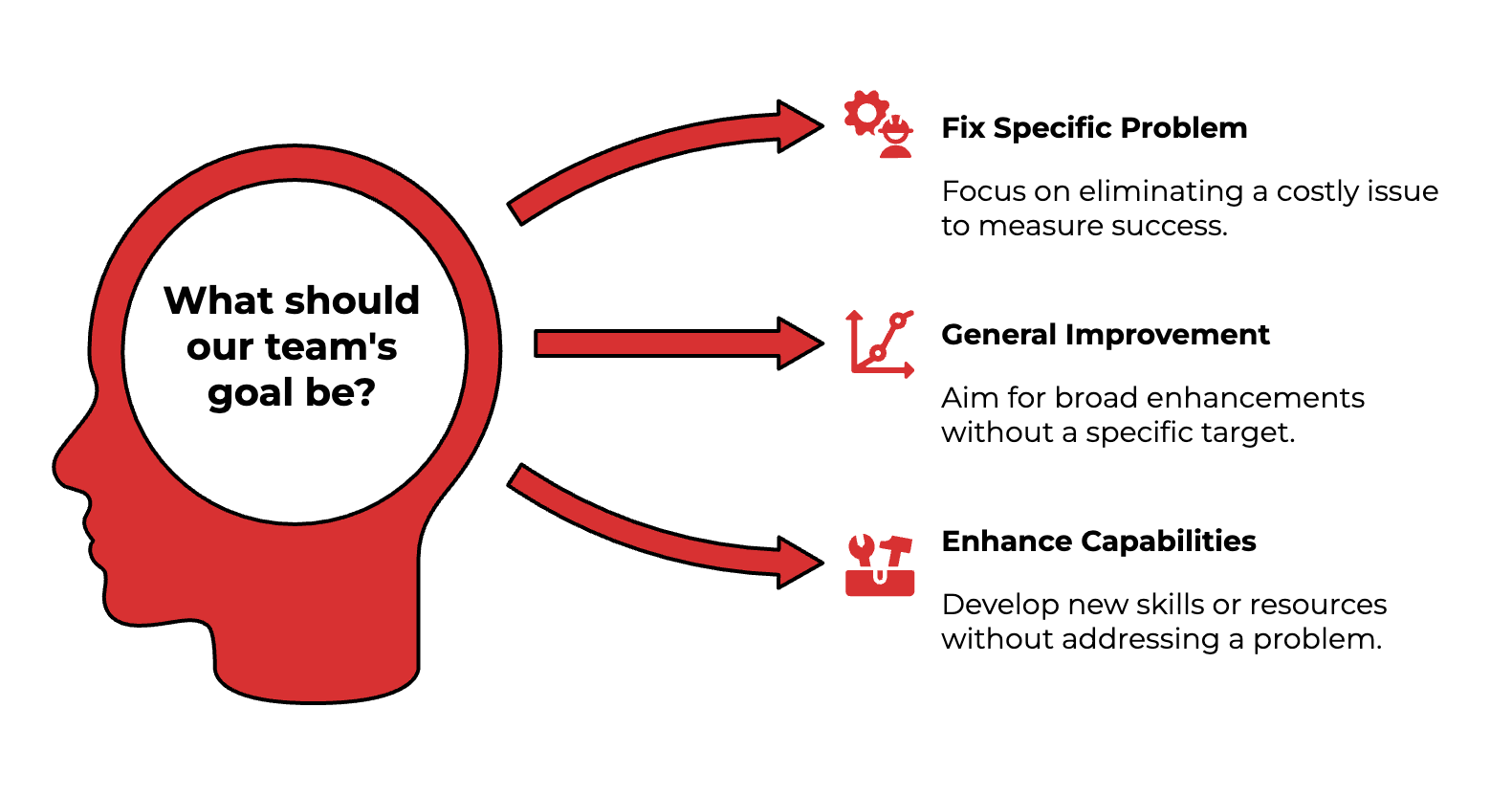 What should our team's goal be?

Fix Specific Problem

Focus on eliminating a costly issue to measure success.

General Improvement

Aim for broad enhancements without a specific target.

Enhance Capabilities

Develop new skills or resources without addressing a problem.